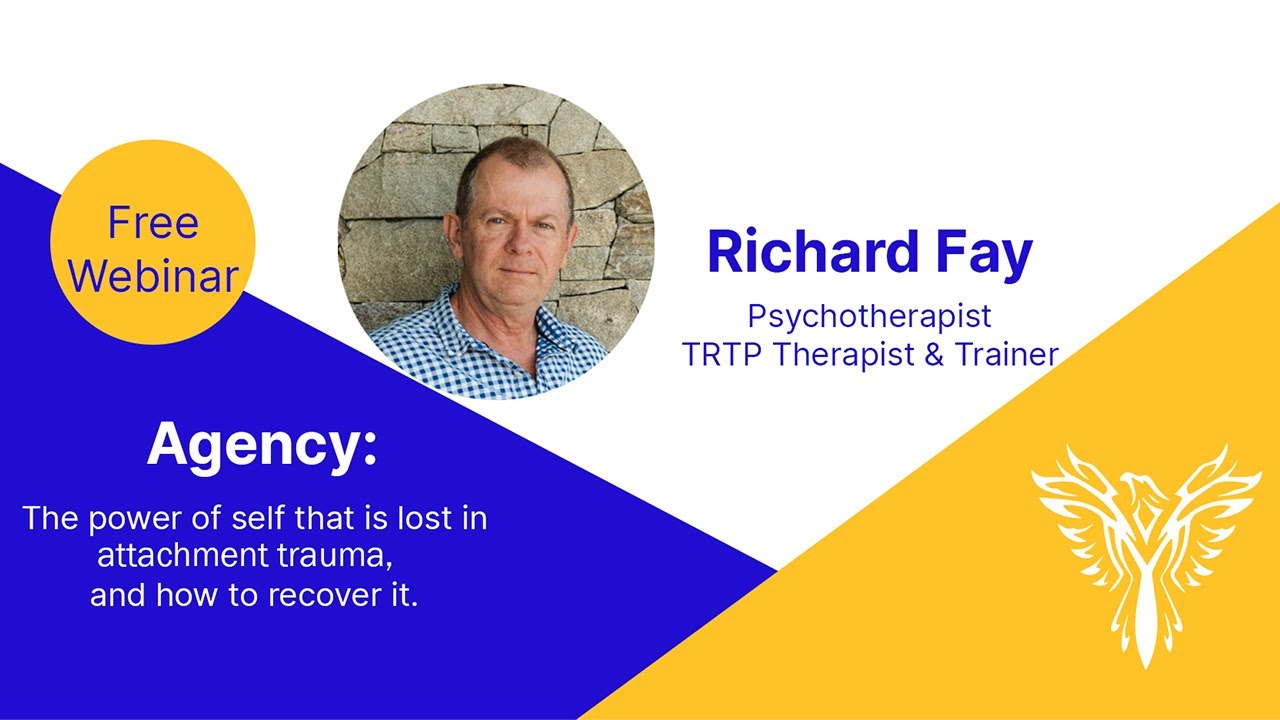 Free Webinar

Richard Fay

Psychotherapist
TRTP Therapist & Trainer

Agency:

The power of self that is lost in attachment trauma,
and how to recover it.